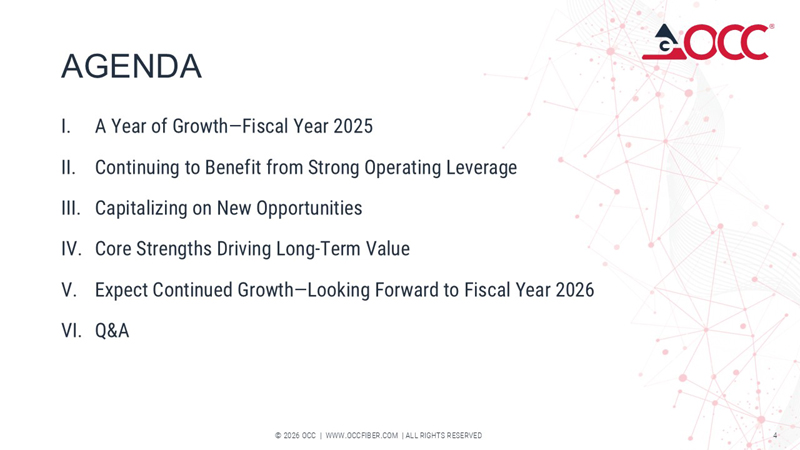 OCC®

AGENDA

I. A Year of Growth—Fiscal Year 2025

II. Continuing to Benefit from Strong Operating Leverage

III. Capitalizing on New Opportunities

IV. Core Strengths Driving Long-Term Value

V. Expect Continued Growth—Looking Forward to Fiscal Year 2026

VI. Q&A

© 2026 OCC | WWW.OCCFIBER.COM | ALL RIGHTS RESERVED

4